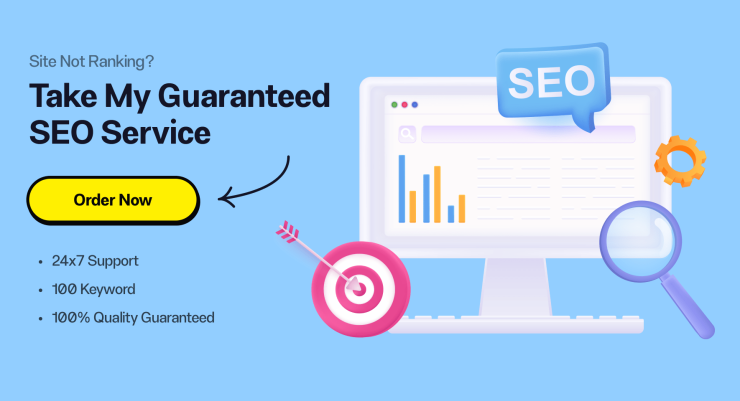 Site Not Ranking?

Take My Guaranteed SEO Service

Order Now

• 24x7 Support
• 100 Keyword
• 100% Quality Guaranteed

SEO